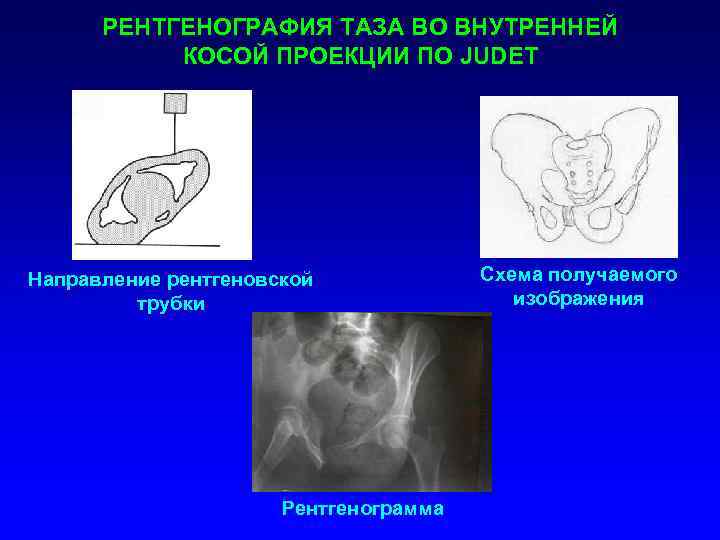 РЕНТГЕНОГРАФИЯ ТАЗА ВО ВНУТРЕННЕЙ КОСОЙ ПРОЕКЦИИ ПО JUDET

Направление рентгеновской трубки

Схема получаемого изображения

Рентгенограмма